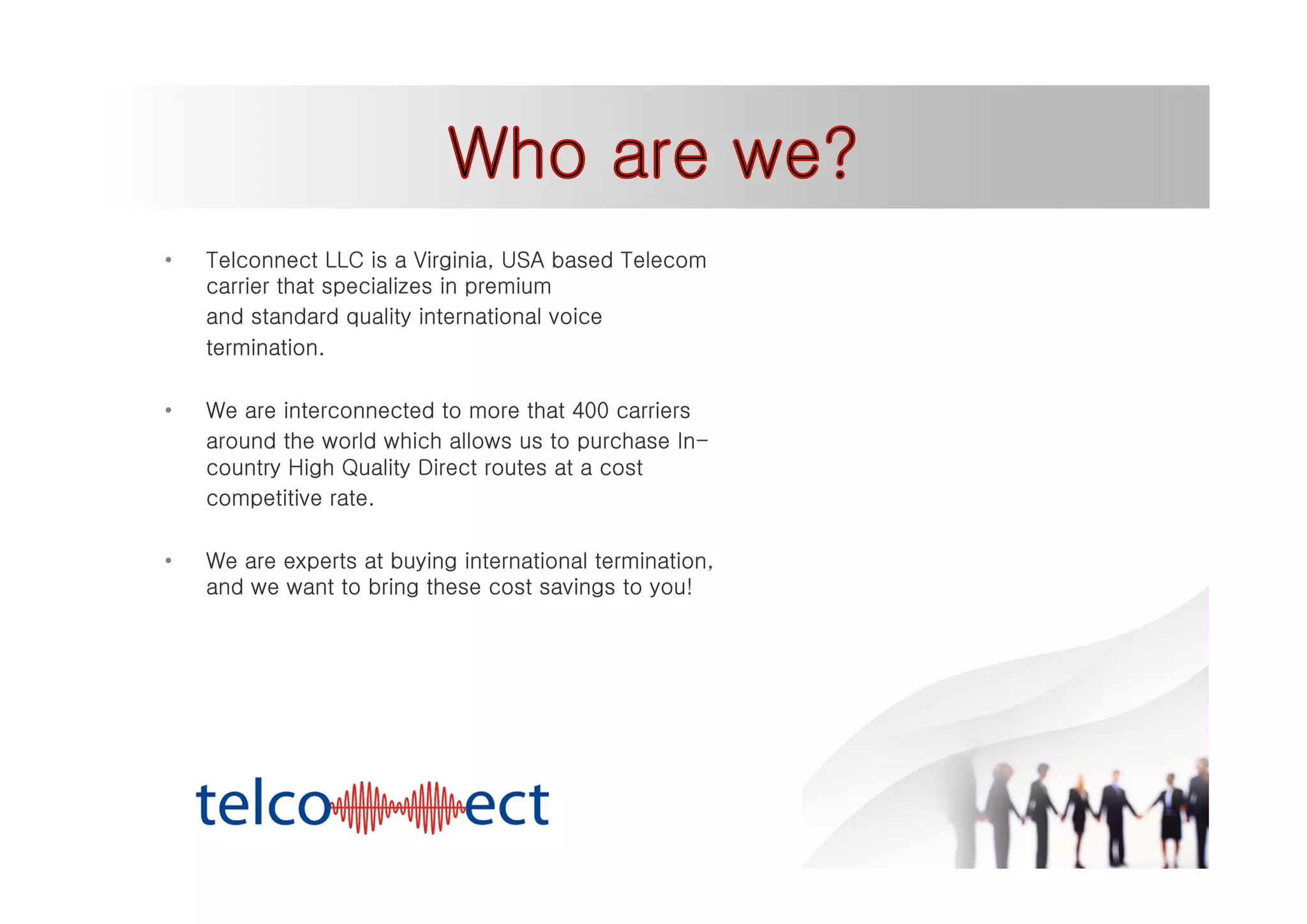 Who are we?

• Telconnect LLC is a Virginia, USA based Telecom carrier that specializes in premium and standard quality international voice termination.

• We are interconnected to more that 400 carriers around the world which allows us to purchase In-country High Quality Direct routes at a cost competitive rate.

• We are experts at buying international termination, and we want to bring these cost savings to you!

telco ect